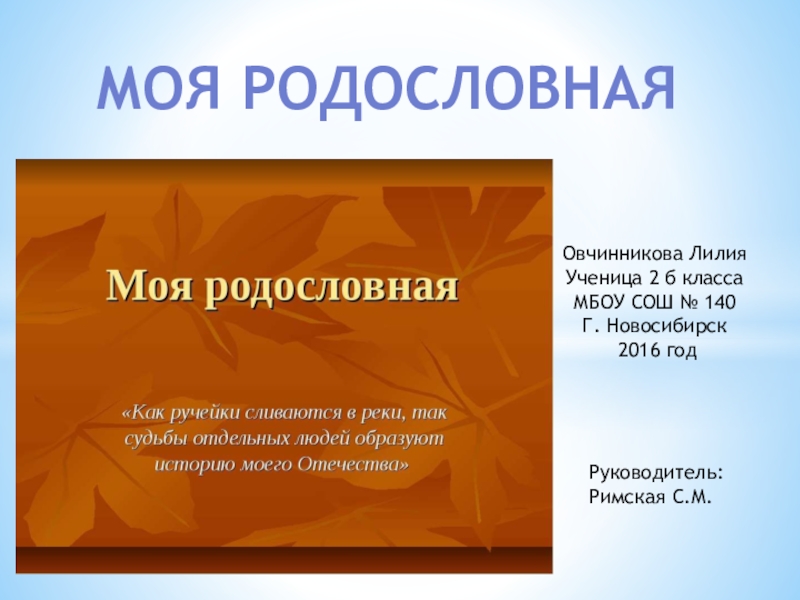 МОЯ РОДОСЛОВНАЯ

Моя родословная

«Как ручейки сливаются в реки, так судьбы отдельных людей образуют историю моего Отечества»

Овчинникова Лилия
Ученица 2 б класса
МБОУ СОШ № 140
Г. Новосибирск
2016 год

Руководитель:
Римская С.М.